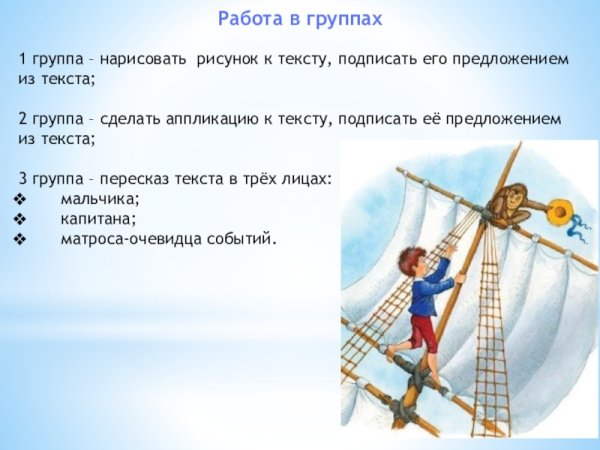 Работа в группах

1 группа – нарисовать рисунок к тексту, подписать его предложением из текста;

2 группа – сделать аппликацию к тексту, подписать её предложением из текста;

3 группа – пересказ текста в трёх лицах:
❖ мальчика;
❖ капитана;
❖ матроса-очевидца событий.